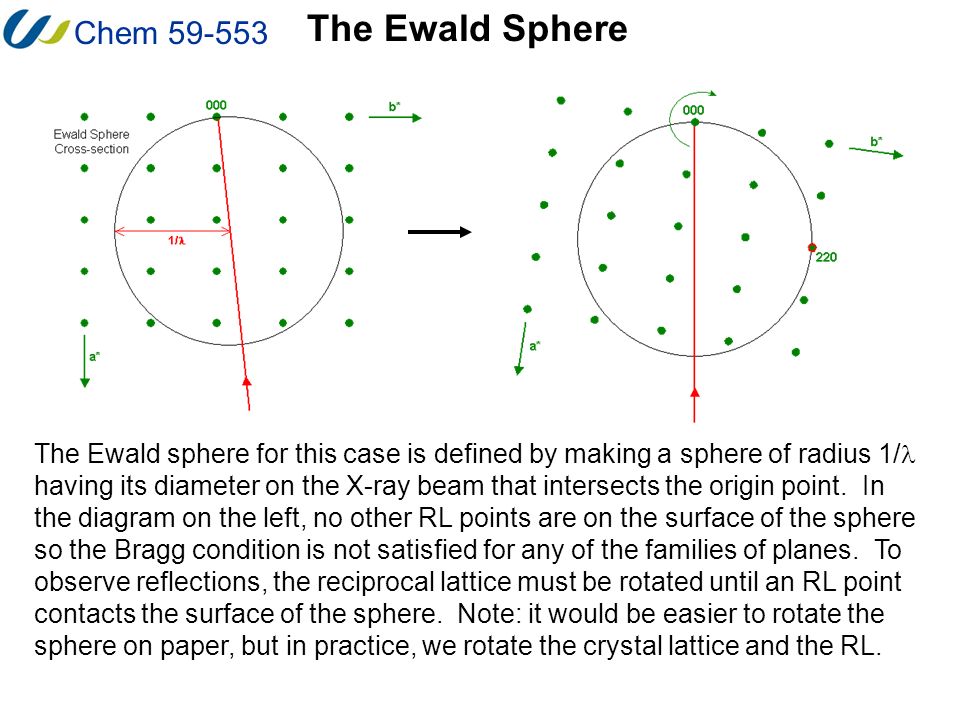 Chem 59-553

The Ewald Sphere

Ewald Sphere Cross-section

000

b*

1/λ

a*

000

b*

220

a*

The Ewald sphere for this case is defined by making a sphere of radius 1/λ having its diameter on the X-ray beam that intersects the origin point. In the diagram on the left, no other RL points are on the surface of the sphere so the Bragg condition is not satisfied for any of the families of planes. To observe reflections, the reciprocal lattice must be rotated until an RL point contacts the surface of the sphere. Note: it would be easier to rotate the sphere on paper, but in practice, we rotate the crystal lattice and the RL.